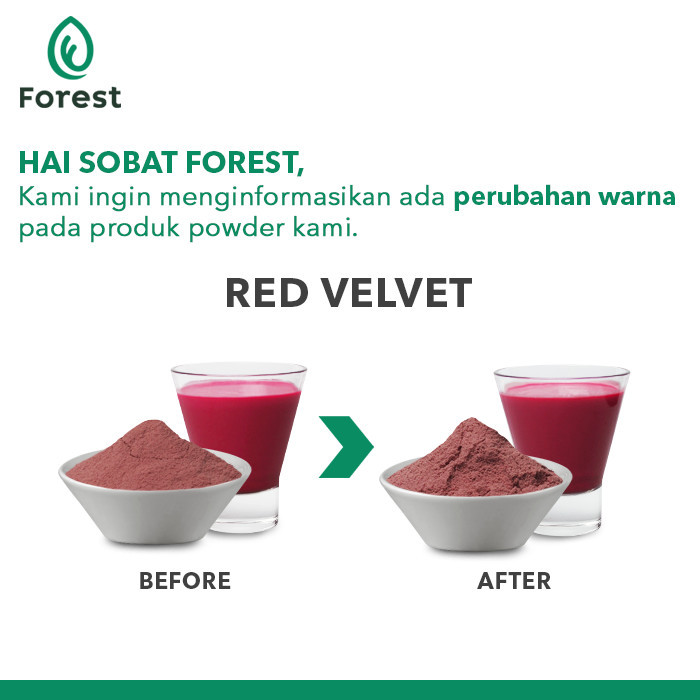 Forest

HAI SOBAT FOREST,
Kami ingin menginformasikan ada perubahan warna pada produk powder kami.

RED VELVET

BEFORE

AFTER